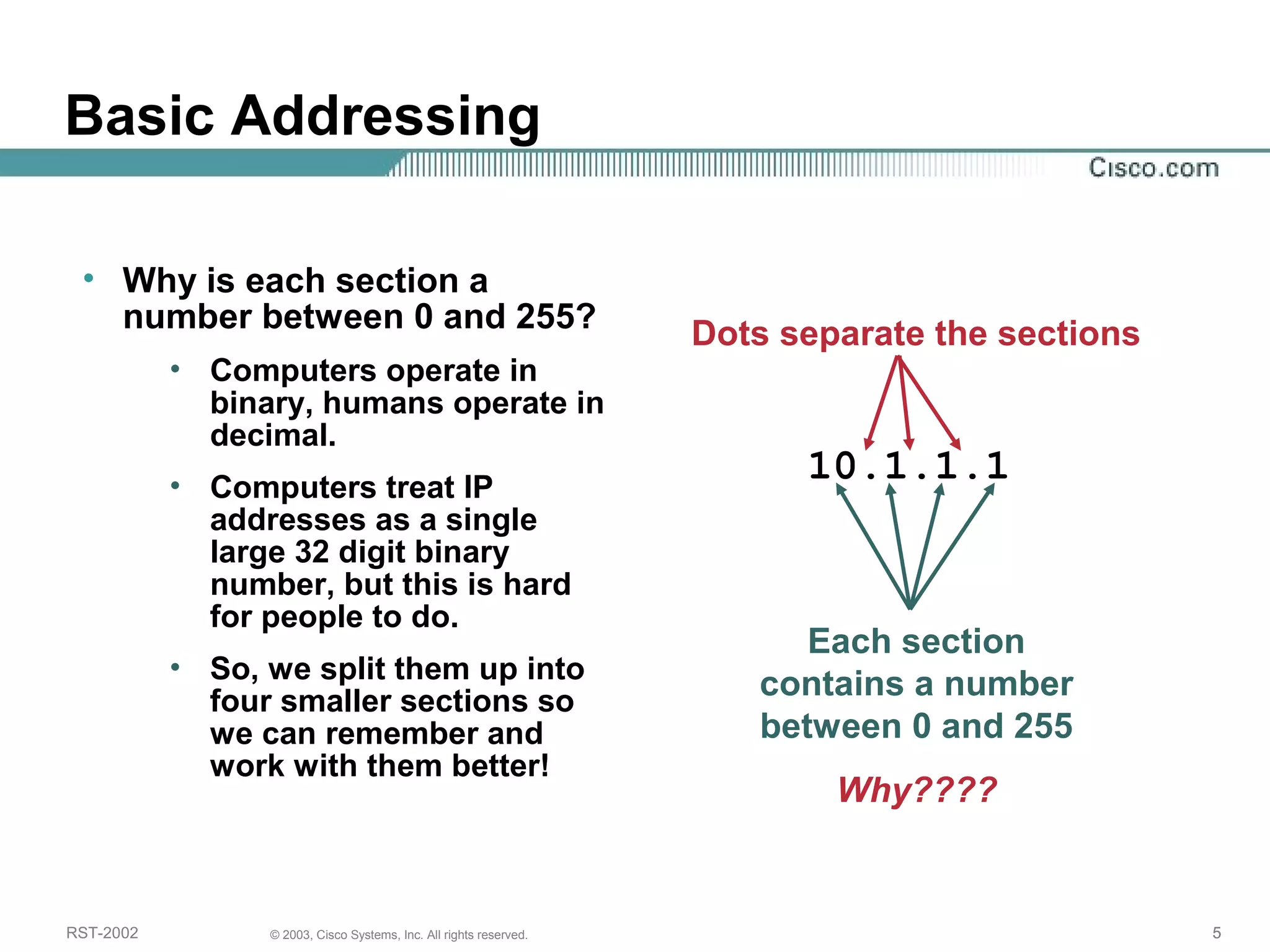 Basic Addressing

Cisco.com

• Why is each section a number between 0 and 255?

• Computers operate in binary, humans operate in decimal.

• Computers treat IP addresses as a single large 32 digit binary number, but this is hard for people to do.

• So, we split them up into four smaller sections so we can remember and work with them better!

Dots separate the sections

10.1.1.1

Each section contains a number between 0 and 255

Why????

RST-2002

© 2003, Cisco Systems, Inc. All rights reserved.

5